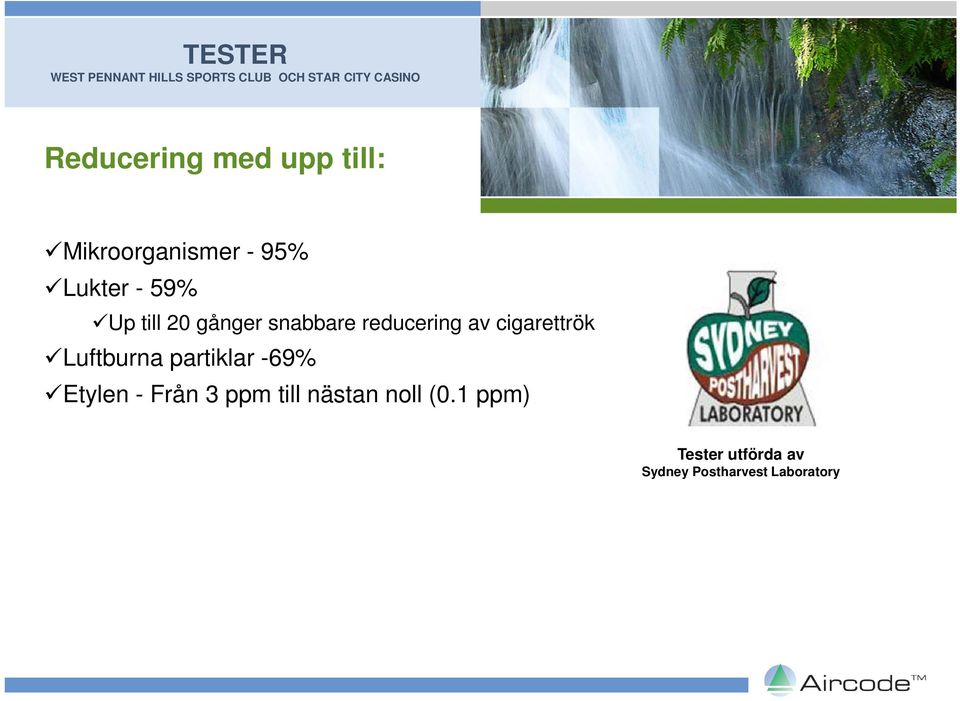 TESTER
WEST PENNANT HILLS SPORTS CLUB OCH STAR CITY CASINO

Reducering med upp till:

✓Mikroorganismer - 95%
✓Lukter - 59%
✓Up till 20 gånger snabbare reducering av cigarettrök
✓Luftburna partiklar -69%
✓Etylen - Från 3 ppm till nästan noll (0.1 ppm)

SYDNEY POSTHARVEST LABORATORY

Tester utförda av
Sydney Postharvest Laboratory

Aircode™